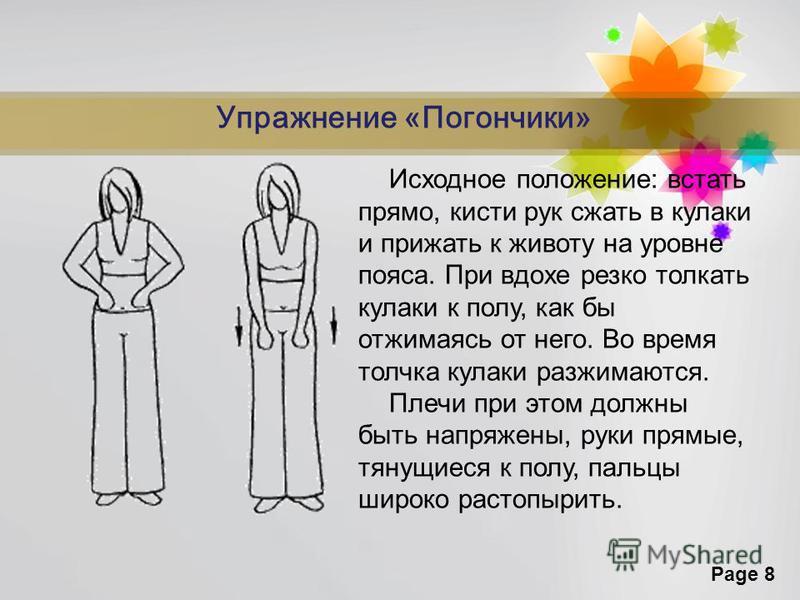 Упражнение «Погончики»

Исходное положение: встать прямо, кисти рук сжать в кулаки и прижать к животу на уровне пояса. При вдохе резко толкать кулаки к полу, как бы отжимаясь от него. Во время толчка кулаки разжимаются.

Плечи при этом должны быть напряжены, руки прямые, тянущиеся к полу, пальцы широко растопырить.

MyShared

Page 8